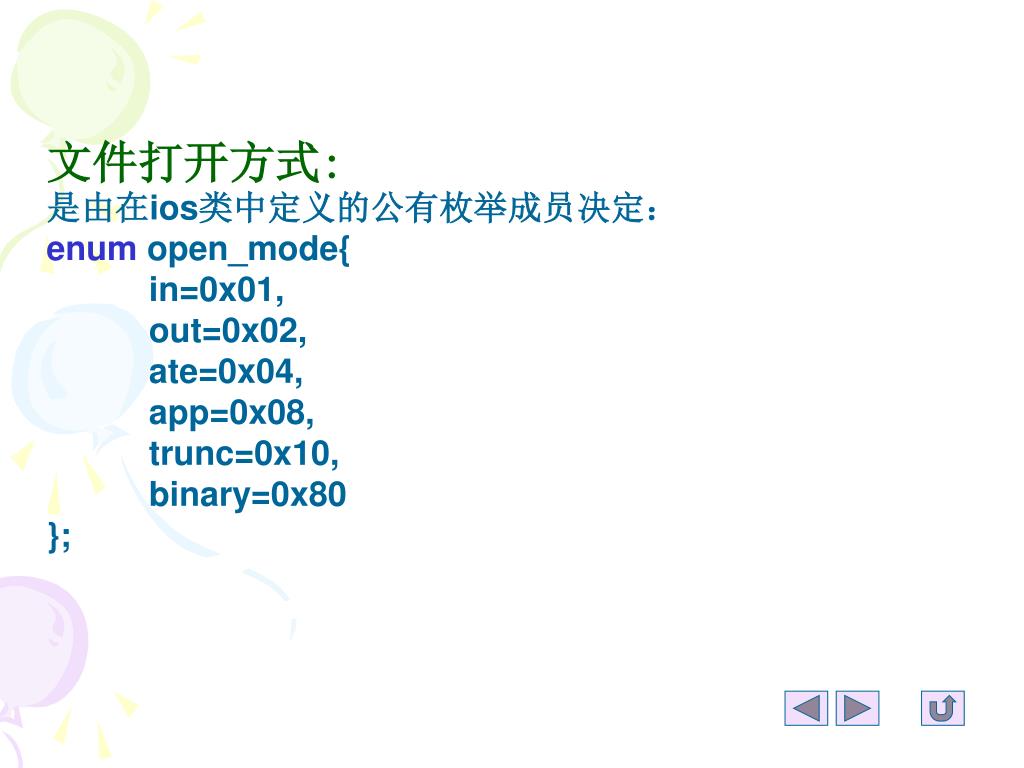 文件打开方式:
是由在ios类中定义的公有枚举成员决定：
enum open_mode{
in=0x01,
out=0x02,
ate=0x04,
app=0x08,
trunc=0x10,
binary=0x80
};